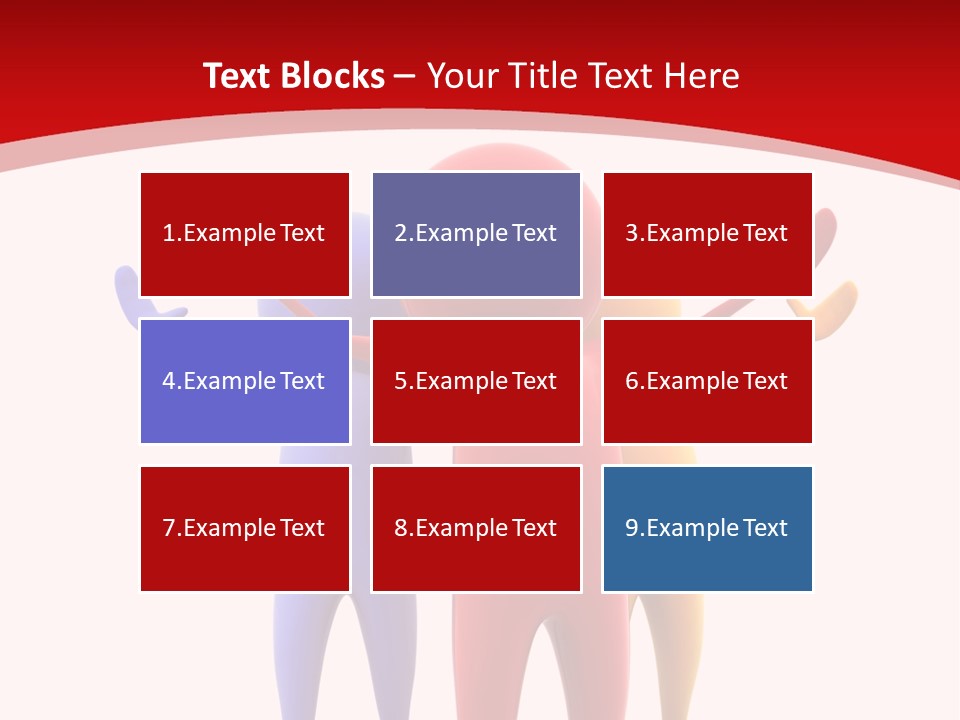 Text Blocks – Your Title Text Here

1.Example Text

2.Example Text

3.Example Text

4.Example Text

5.Example Text

6.Example Text

7.Example Text

8.Example Text

9.Example Text